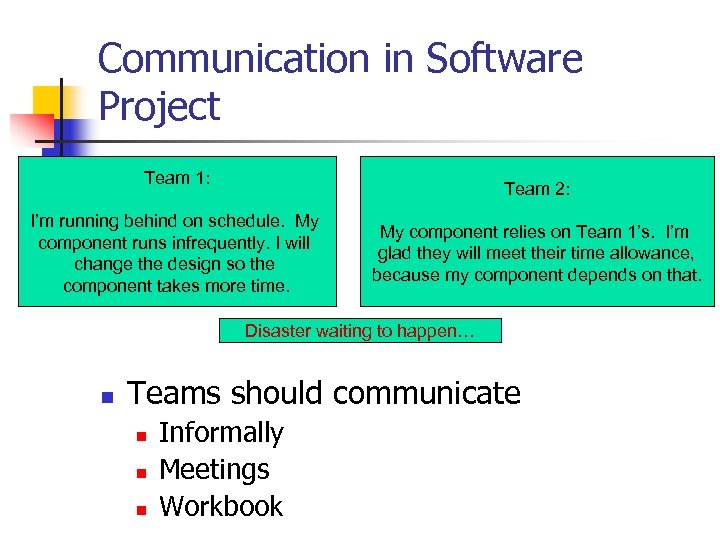 Communication in Software Project

Team 1:

I'm running behind on schedule. My component runs infrequently. I will change the design so the component takes more time.

Team 2:

My component relies on Team 1's. I'm glad they will meet their time allowance, because my component depends on that.

Disaster waiting to happen…

- Teams should communicate
  - Informally
  - Meetings
  - Workbook